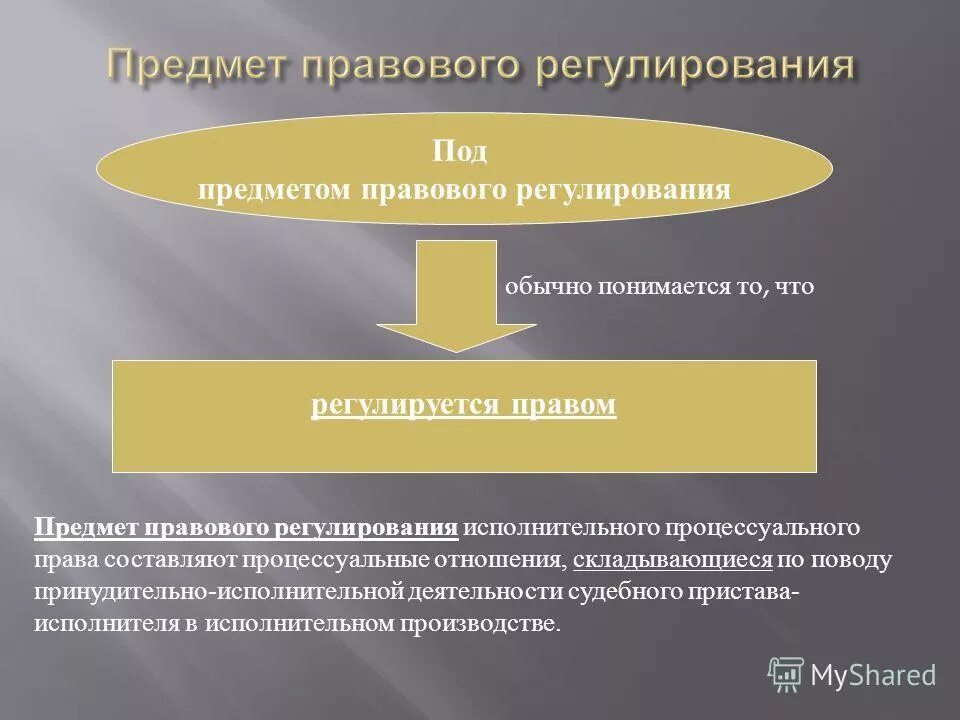 Предмет правового регулирования

Под
предметом правового регулирования

обычно понимается то, что

регулируется правом

Предмет правового регулирования исполнительного процессуального права составляют процессуальные отношения, складывающиеся по поводу принудительно-исполнительной деятельности судебного пристава-исполнителя в исполнительном производстве.

MyShared